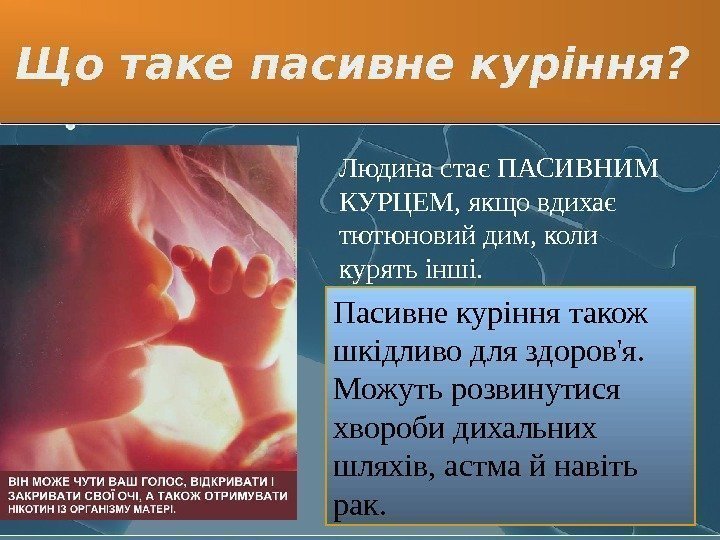 Що таке пасивне куріння?

Людина стає ПАСИВНИМ КУРЦЕМ, якщо вдихає тютюновий дим, коли курять інші.

Пасивне куріння також шкідливо для здоров'я. Можуть розвинутися хвороби дихальних шляхів, астма й навіть рак.

ВІН МОЖЕ ЧУТИ ВАШ ГОЛОС, ВІДКРИВАТИ І ЗАКРИВАТИ СВОЇ ОЧІ, А ТАКОЖ ОТРИМУВАТИ НІКОТИН ІЗ ОРГАНІЗМУ МАТЕРІ.